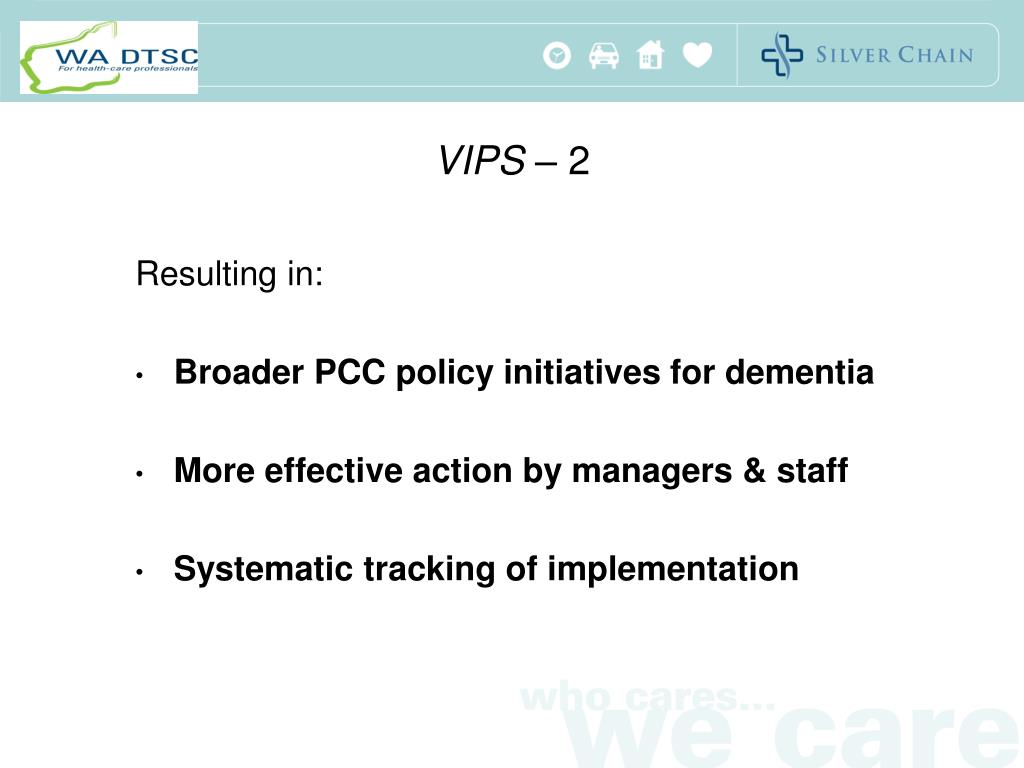 WA DTSC
For health-care professionals

SILVER CHAIN

VIPS – 2

Resulting in:

• Broader PCC policy initiatives for dementia

• More effective action by managers & staff

• Systematic tracking of implementation

who cares...
we care